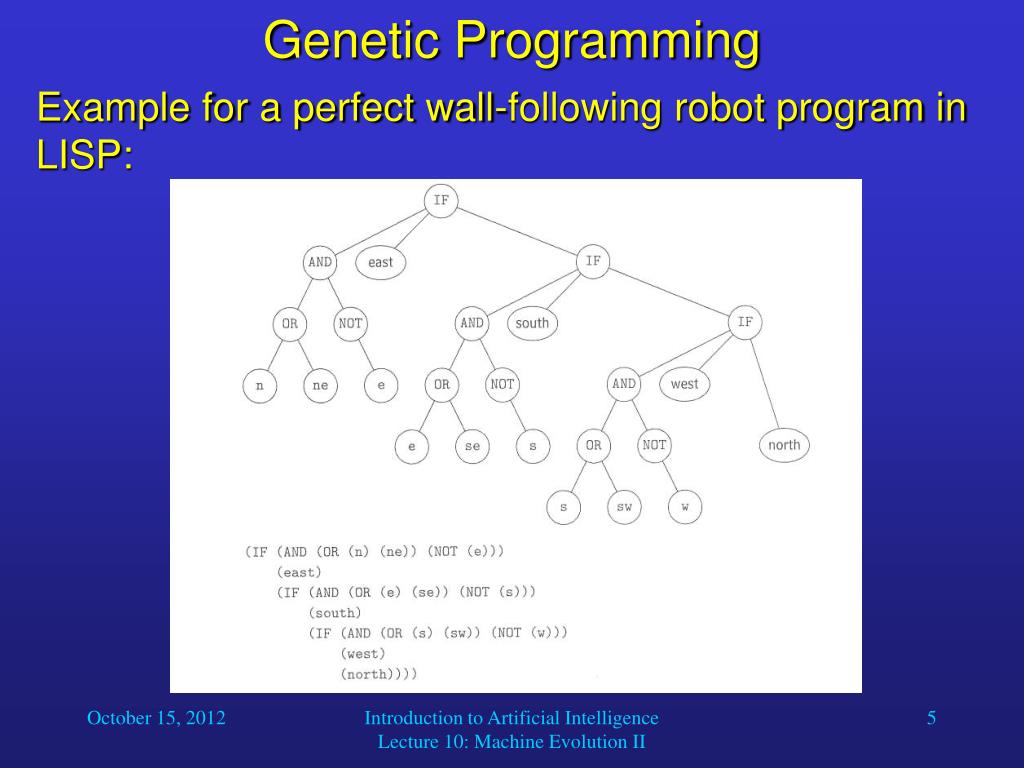 Genetic Programming

Example for a perfect wall-following robot program in LISP:

IF
AND
east
IF
OR
NOT
AND
south
IF
n
ne
e
OR
NOT
AND
west
e
se
s
OR
NOT
north
s
sw
w

(IF (AND (OR (n) (ne)) (NOT (e)))
(east)
(IF (AND (OR (e) (se)) (NOT (s)))
(south)
(IF (AND (OR (s) (sw)) (NOT (w)))
(west)
(north))))

October 15, 2012

Introduction to Artificial Intelligence
Lecture 10: Machine Evolution II

5